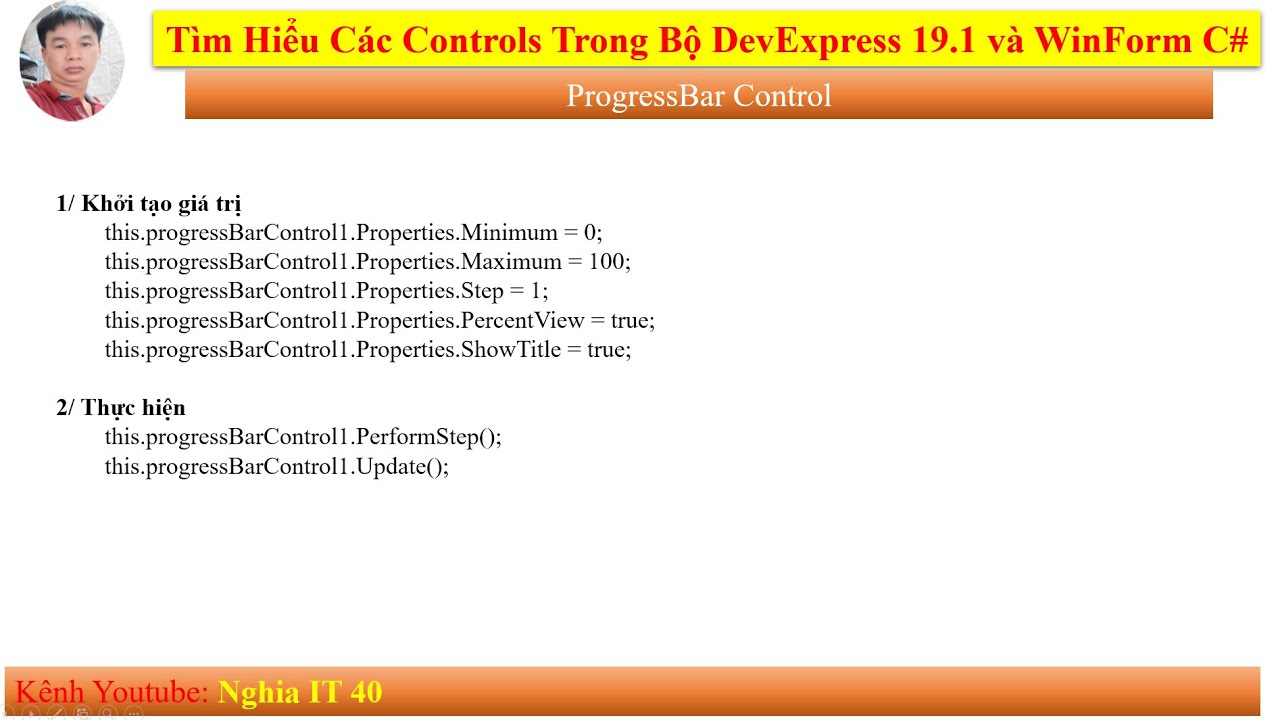 Tìm Hiểu Các Controls Trong Bộ DevExpress 19.1 và WinForm C#

ProgressBar Control

1/ Khởi tạo giá trị
this.progressBarControl1.Properties.Minimum = 0;
this.progressBarControl1.Properties.Maximum = 100;
this.progressBarControl1.Properties.Step = 1;
this.progressBarControl1.Properties.PercentView = true;
this.progressBarControl1.Properties.ShowTitle = true;

2/ Thực hiện
this.progressBarControl1.PerformStep();
this.progressBarControl1.Update();

Kênh Youtube: Nghia IT 40